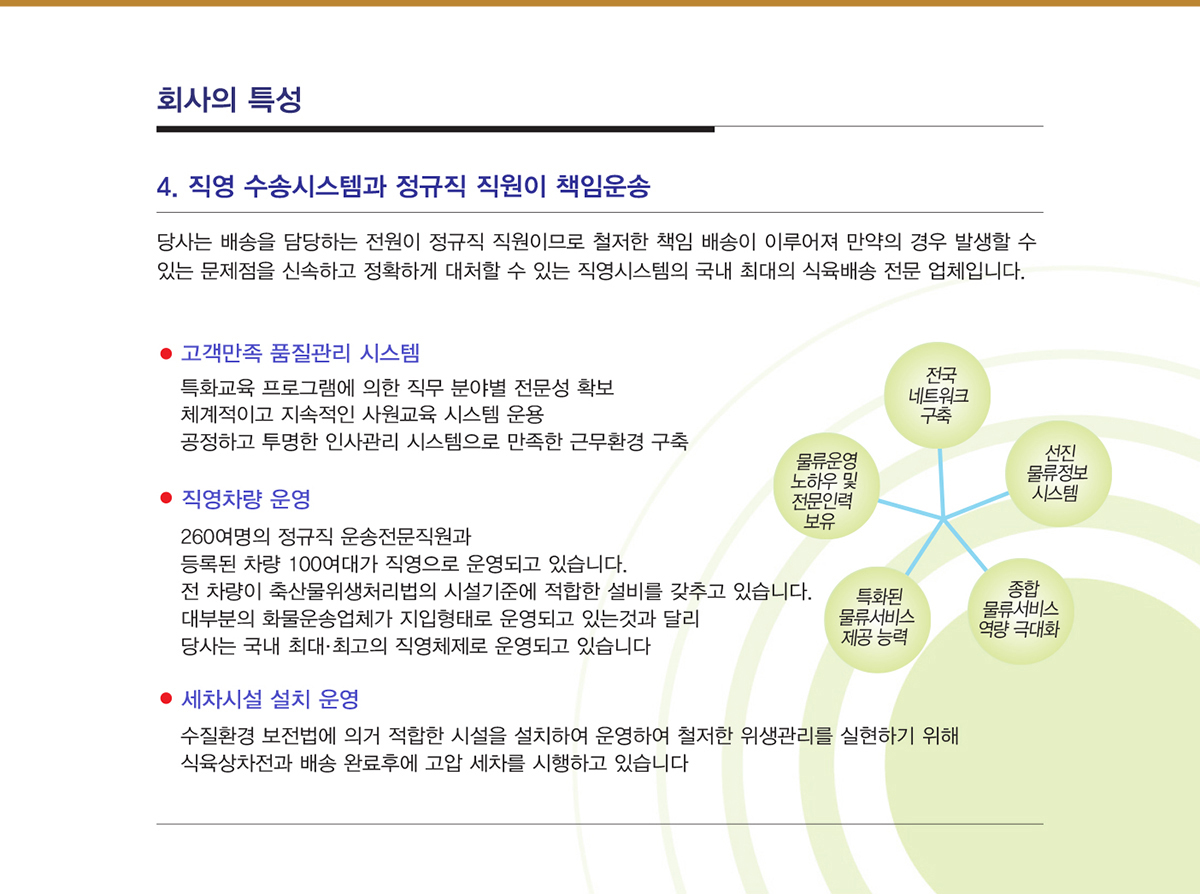 회사의 특성

4. 직영 수송시스템과 정규직 직원이 책임운송

당사는 배송을 담당하는 전원이 정규직 직원이므로 철저한 책임 배송이 이루어져 만약의 경우 발생할 수 있는 문제점을 신속하고 정확하게 대처할 수 있는 직영시스템의 국내 최대의 식육배송 전문 업체입니다.

● 고객만족 품질관리 시스템

특화교육 프로그램에 의한 직무 분야별 전문성 확보
체계적이고 지속적인 사원교육 시스템 운용
공정하고 투명한 인사관리 시스템으로 만족한 근무환경 구축

● 직영차량 운영

260여명의 정규직 운송전문직원과
등록된 차량 100여대가 직영으로 운영되고 있습니다.
전 차량이 축산물위생처리법의 시설기준에 적합한 설비를 갖추고 있습니다.
대부분의 화물운송업체가 지입형태로 운영되고 있는것과 달리
당사는 국내 최대·최고의 직영체제로 운영되고 있습니다

● 세차시설 설치 운영

수질환경 보전법에 의거 적합한 시설을 설치하여 운영하여 철저한 위생관리를 실현하기 위해 식육상차전과 배송 완료후에 고압 세차를 시행하고 있습니다

전국 네트워크 구축

선진 물류정보 시스템

종합 물류서비스 역량 극대화

특화된 물류서비스 제공 능력

물류운영 노하우 및 전문인력 보유